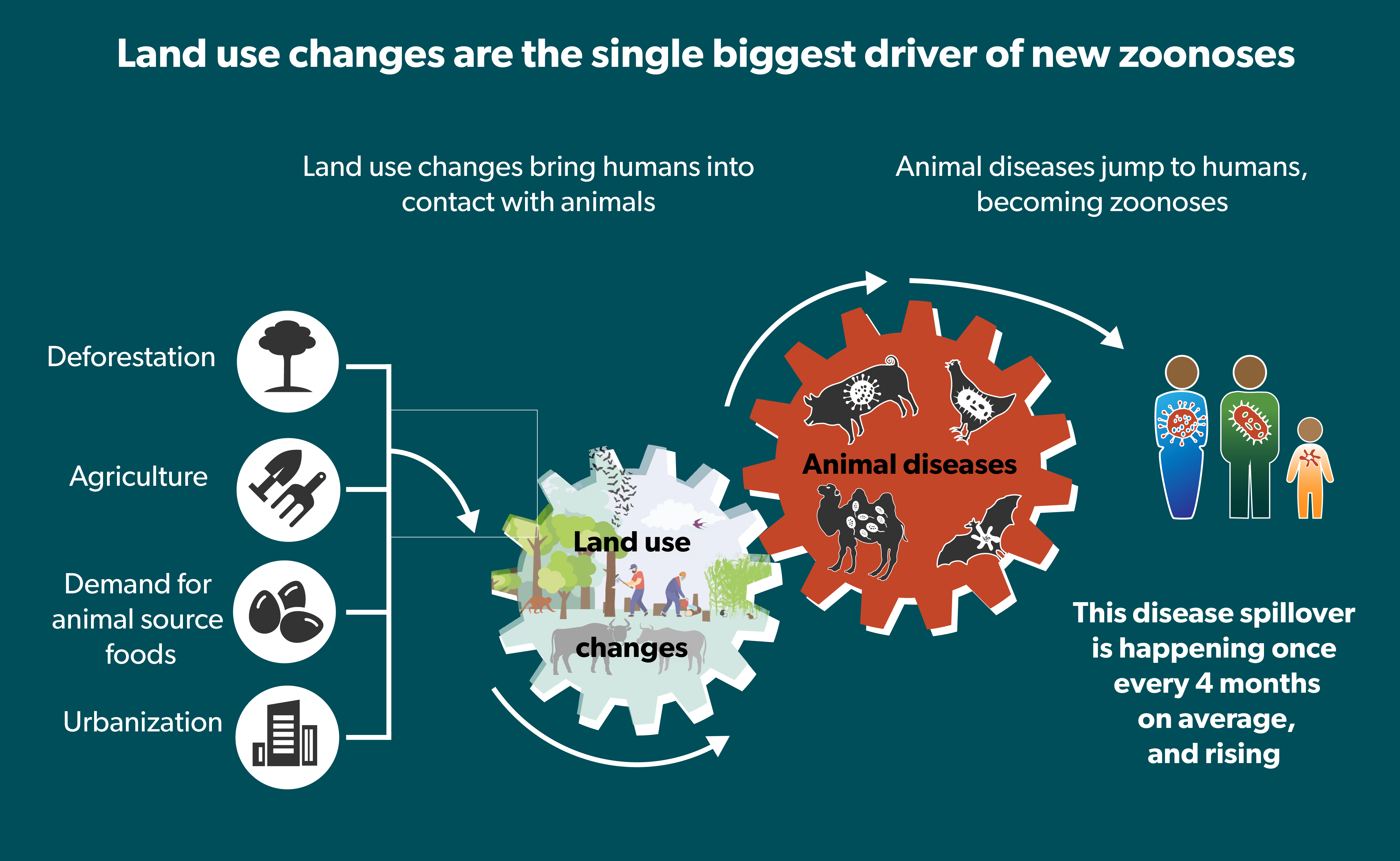 Land use changes are the single biggest driver of new zoonoses

Land use changes bring humans into contact with animals

Animal diseases jump to humans, becoming zoonoses

Deforestation

Agriculture

Demand for animal source foods

Urbanization

Land use changes

Animal diseases

This disease spillover is happening once every 4 months on average, and rising